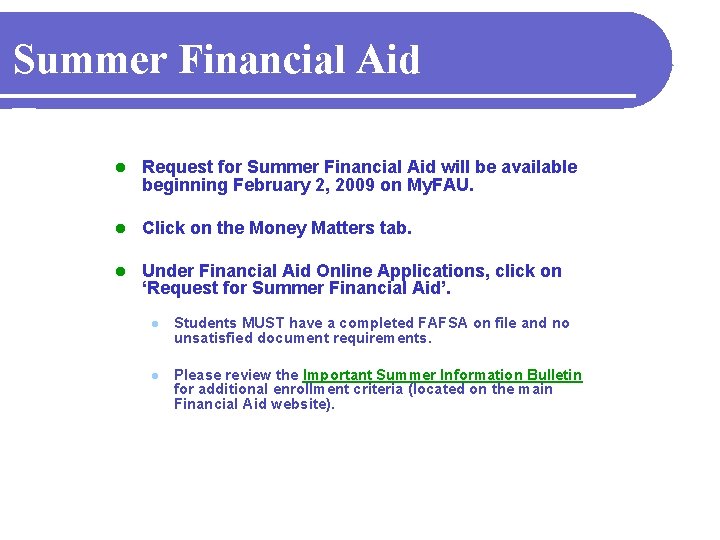 Summer Financial Aid

- Request for Summer Financial Aid will be available beginning February 2, 2009 on MyFAU.

- Click on the Money Matters tab.

- Under Financial Aid Online Applications, click on ‘Request for Summer Financial Aid’.

  - Students MUST have a completed FAFSA on file and no unsatisfied document requirements.

  - Please review the Important Summer Information Bulletin for additional enrollment criteria (located on the main Financial Aid website).